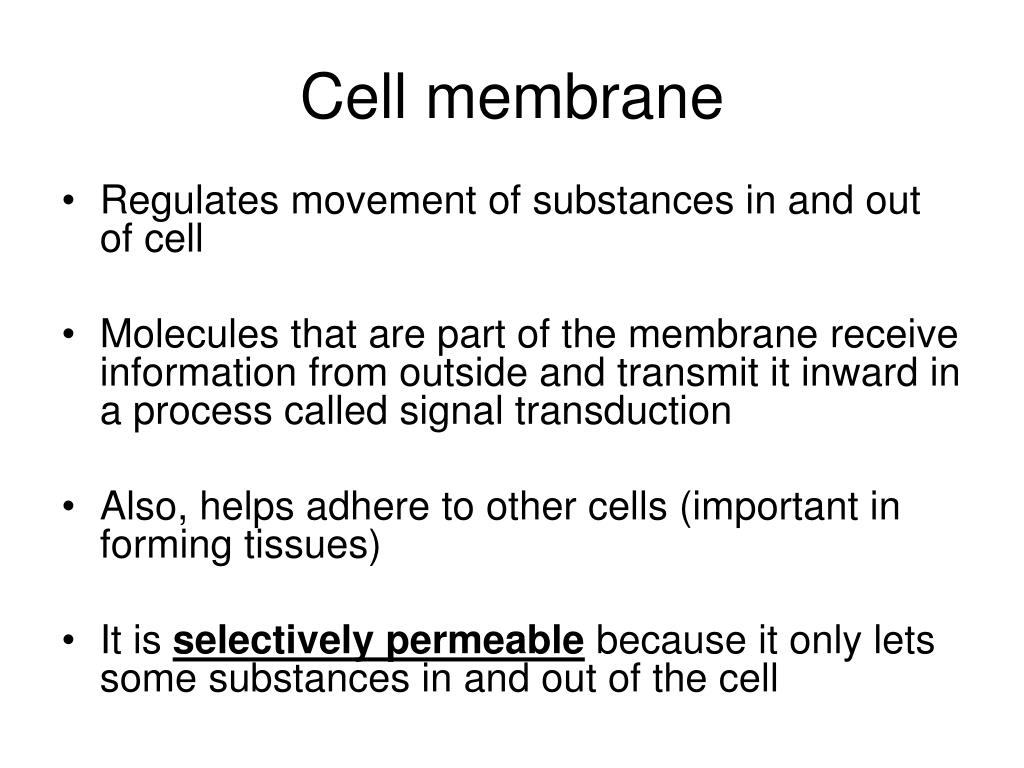 Cell membrane

• Regulates movement of substances in and out of cell

• Molecules that are part of the membrane receive information from outside and transmit it inward in a process called signal transduction

• Also, helps adhere to other cells (important in forming tissues)

• It is selectively permeable because it only lets some substances in and out of the cell